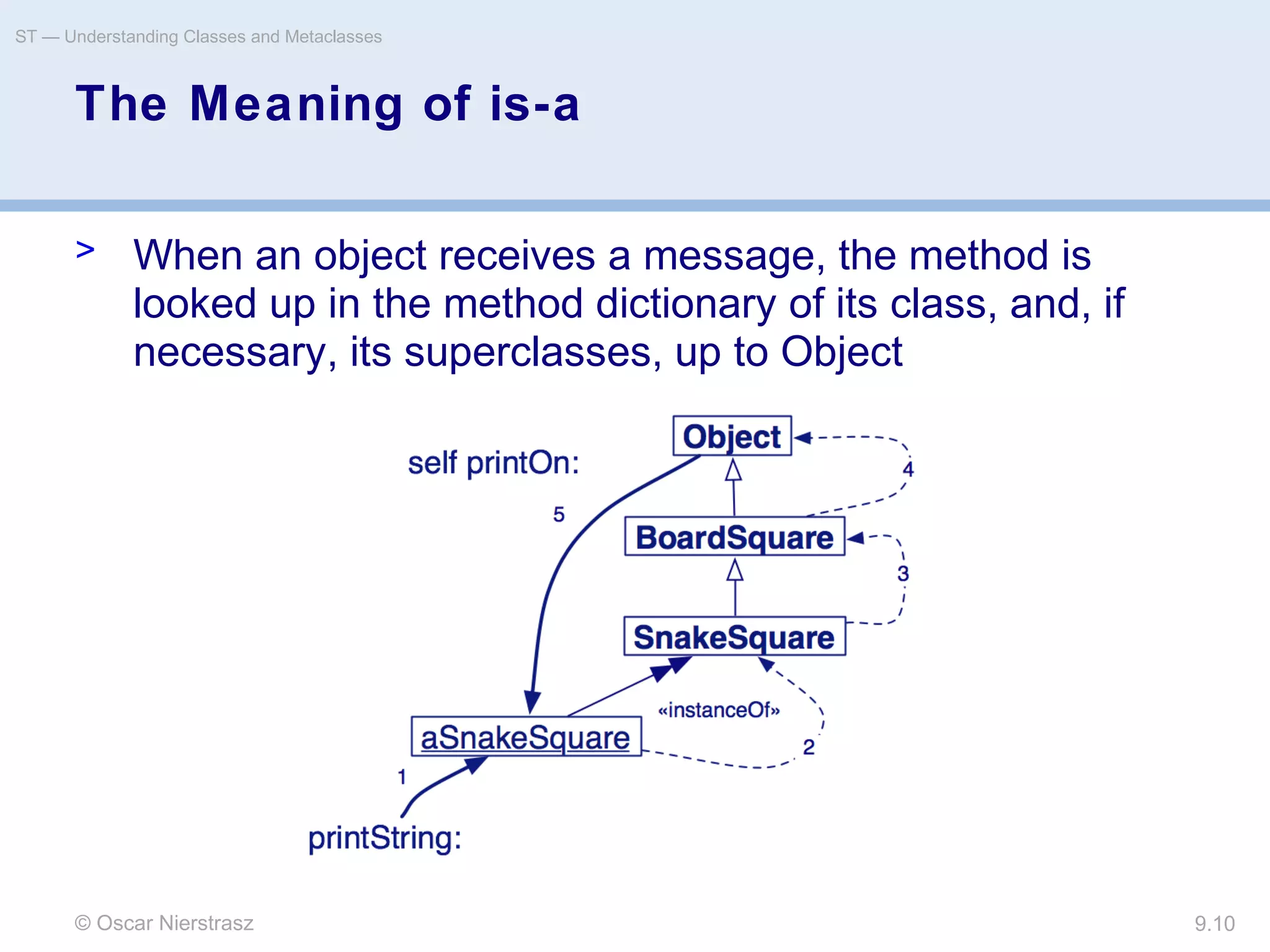 ST — Understanding Classes and Metaclasses

The Meaning of is-a

> When an object receives a message, the method is looked up in the method dictionary of its class, and, if necessary, its superclasses, up to Object

Object

self printOn:

4

5

BoardSquare

3

SnakeSquare

«instanceOf»

aSnakeSquare

2

1

printString:

© Oscar Nierstrasz

9.10